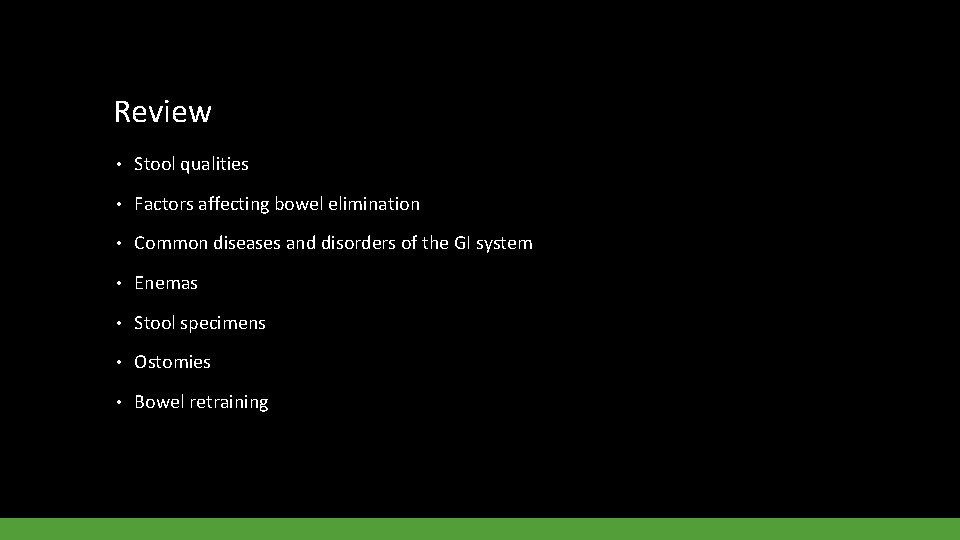 Review

• Stool qualities
• Factors affecting bowel elimination
• Common diseases and disorders of the GI system
• Enemas
• Stool specimens
• Ostomies
• Bowel retraining